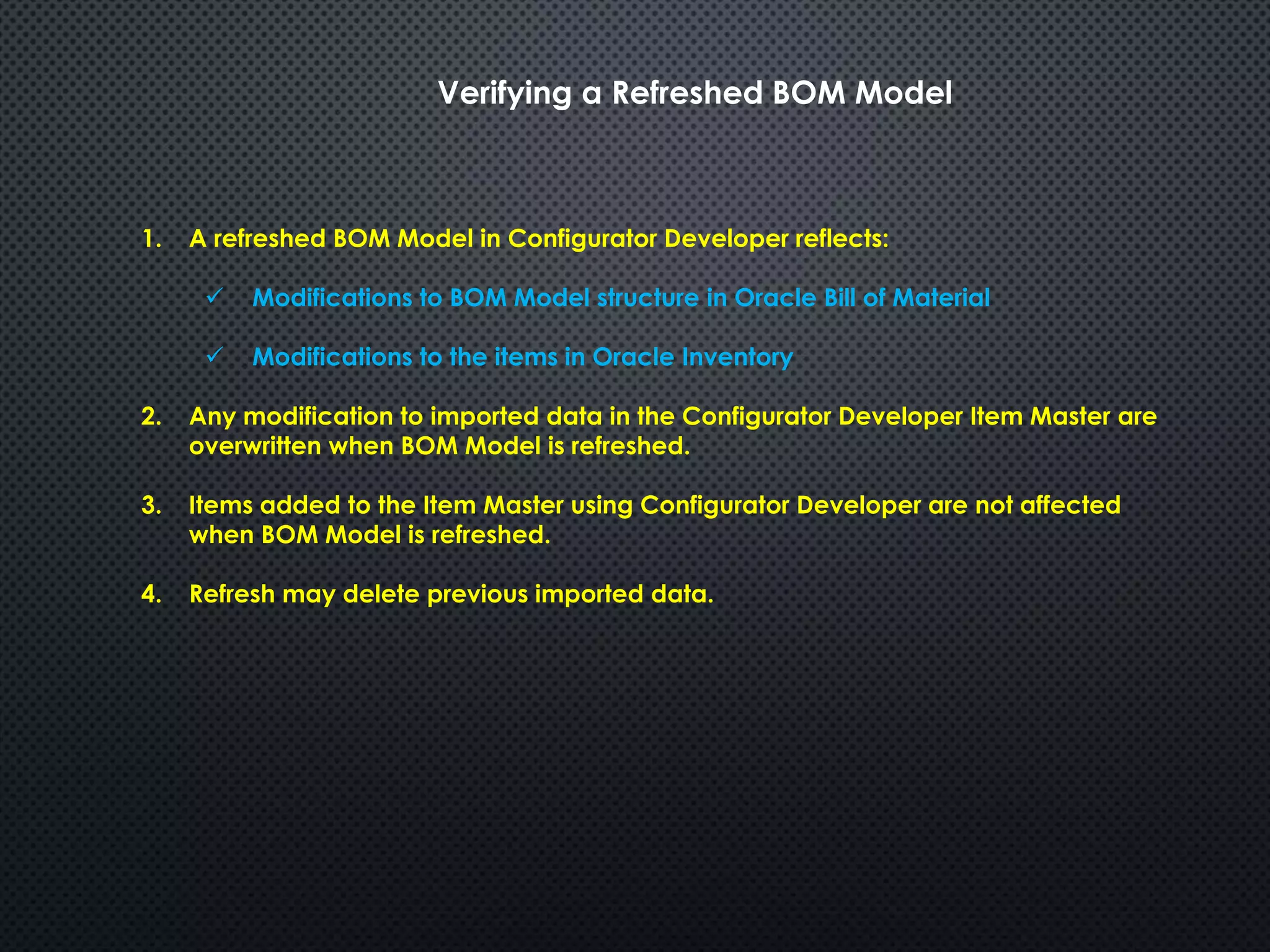 Verifying a Refreshed BOM Model

1. A refreshed BOM Model in Configurator Developer reflects:

✓ Modifications to BOM Model structure in Oracle Bill of Material

✓ Modifications to the items in Oracle Inventory

2. Any modification to imported data in the Configurator Developer Item Master are overwritten when BOM Model is refreshed.

3. Items added to the Item Master using Configurator Developer are not affected when BOM Model is refreshed.

4. Refresh may delete previous imported data.